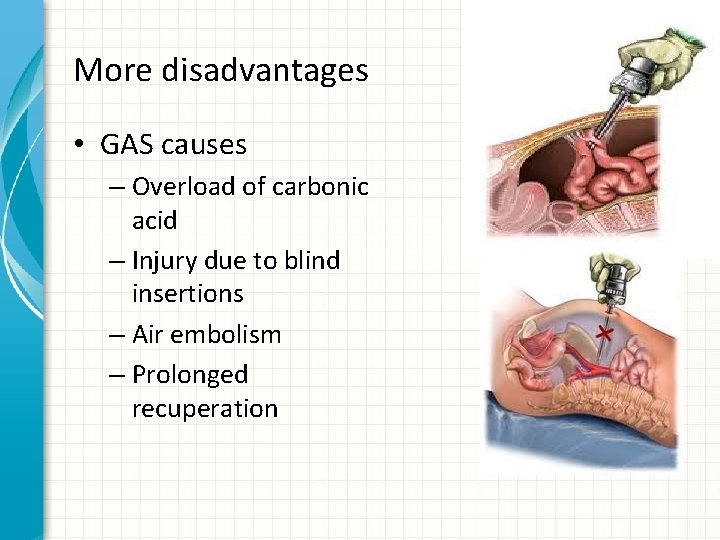 More disadvantages

• GAS causes
– Overload of carbonic acid
– Injury due to blind insertions
– Air embolism
– Prolonged recuperation